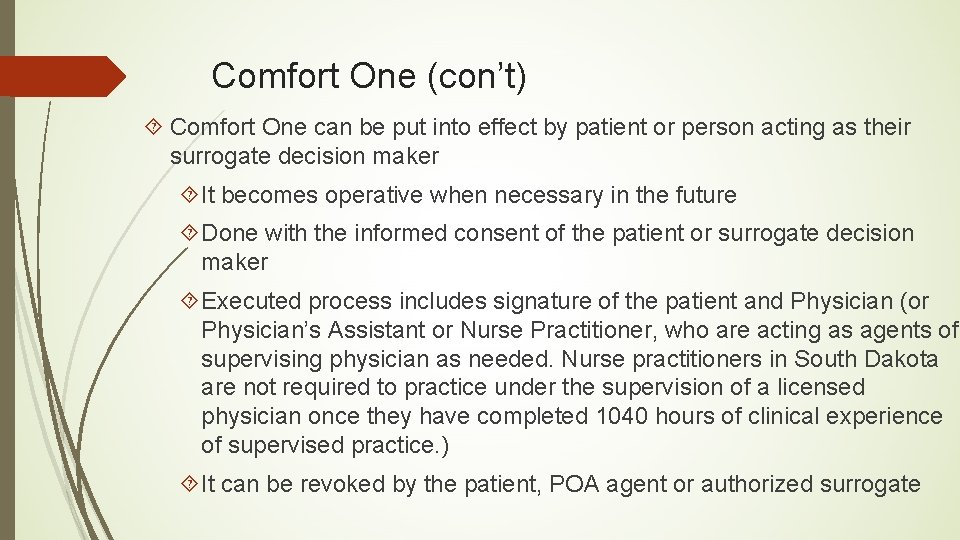 Comfort One (con’t)

Comfort One can be put into effect by patient or person acting as their surrogate decision maker

It becomes operative when necessary in the future

Done with the informed consent of the patient or surrogate decision maker

Executed process includes signature of the patient and Physician (or Physician’s Assistant or Nurse Practitioner, who are acting as agents of supervising physician as needed. Nurse practitioners in South Dakota are not required to practice under the supervision of a licensed physician once they have completed 1040 hours of clinical experience of supervised practice.)

It can be revoked by the patient, POA agent or authorized surrogate